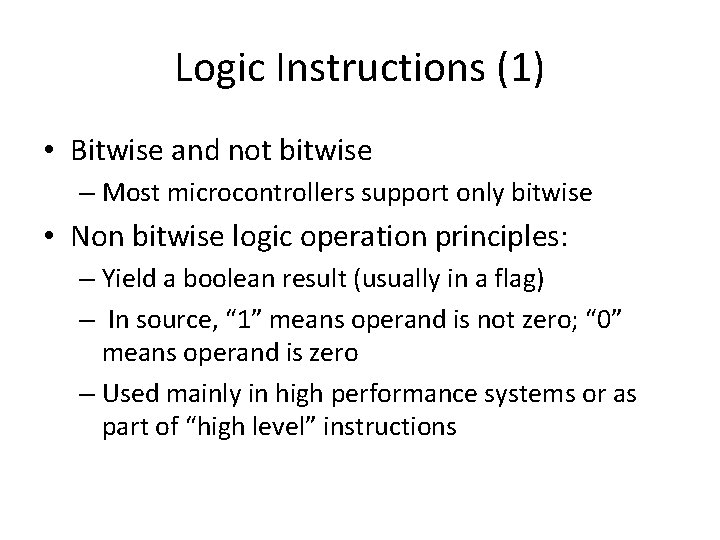 Logic Instructions (1)

• Bitwise and not bitwise
– Most microcontrollers support only bitwise
• Non bitwise logic operation principles:
– Yield a boolean result (usually in a flag)
– In source, “1” means operand is not zero; “0” means operand is zero
– Used mainly in high performance systems or as part of “high level” instructions